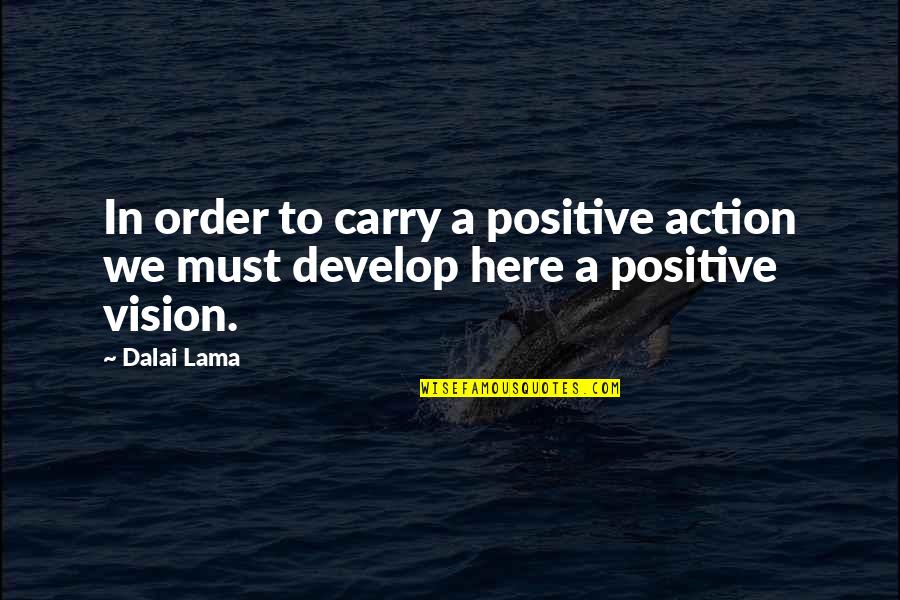 In order to carry a positive action we must develop here a positive vision.

~ Dalai Lama

WISEFAMOUSQUOTES.COM